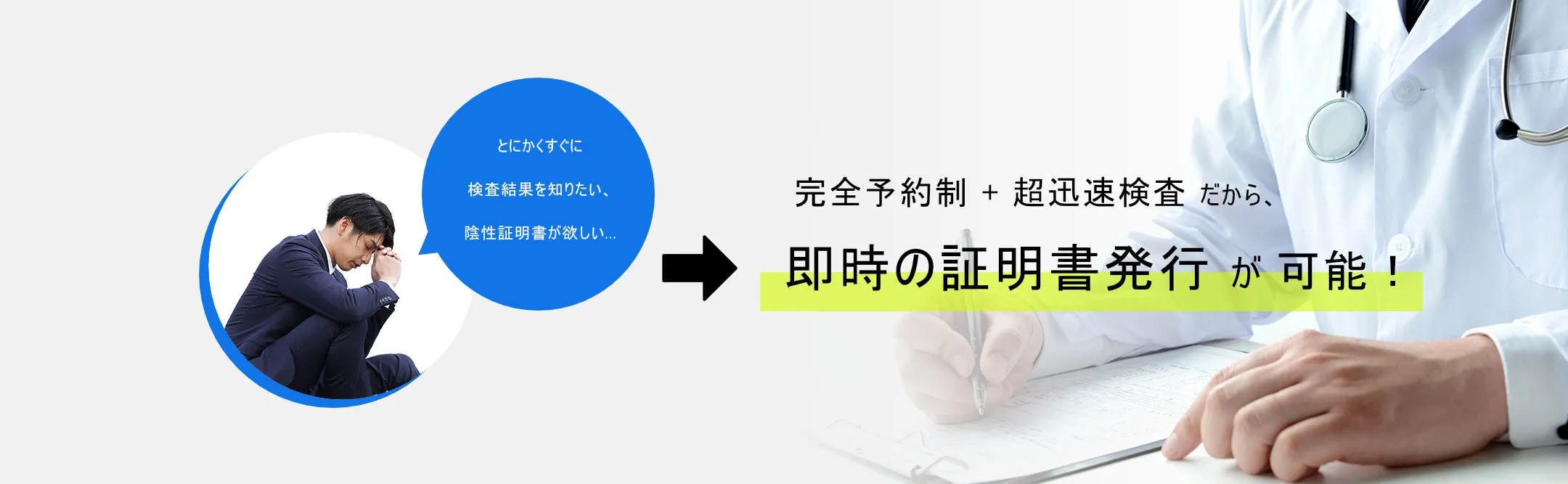 とにかくすぐに

検査結果を知りたい、

陰性証明書が欲しい...

完全予約制 + 超迅速検査 だから、

即時の証明書発行 が 可能！